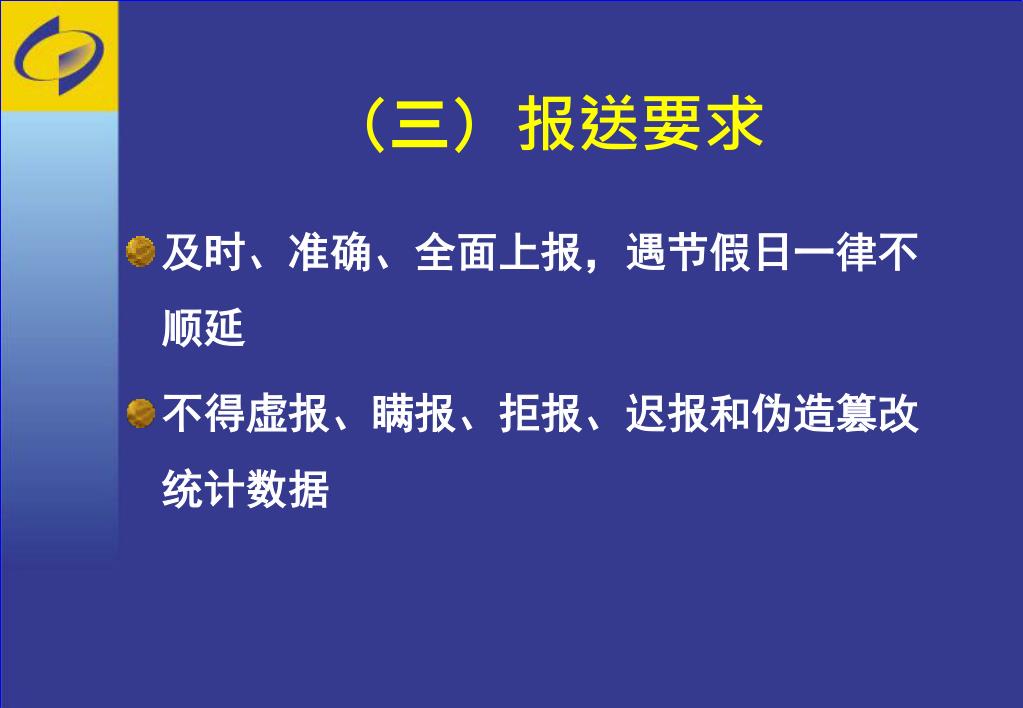 （三）报送要求

及时、准确、全面上报，遇节假日一律不顺延

不得虚报、瞒报、拒报、迟报和伪造篡改统计数据